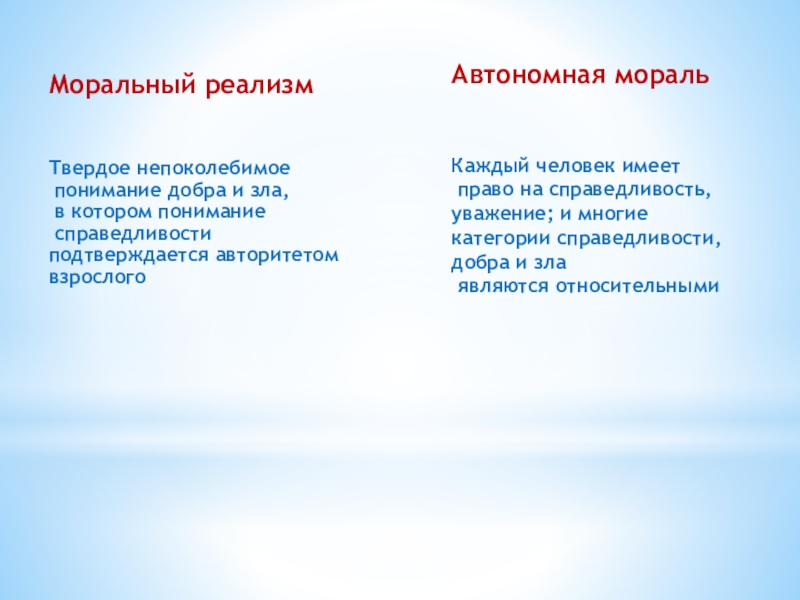 Моральный реализм

Твердое непоколебимое понимание добра и зла, в котором понимание справедливости подтверждается авторитетом взрослого

Автономная мораль

Каждый человек имеет право на справедливость, уважение; и многие категории справедливости, добра и зла являются относительными